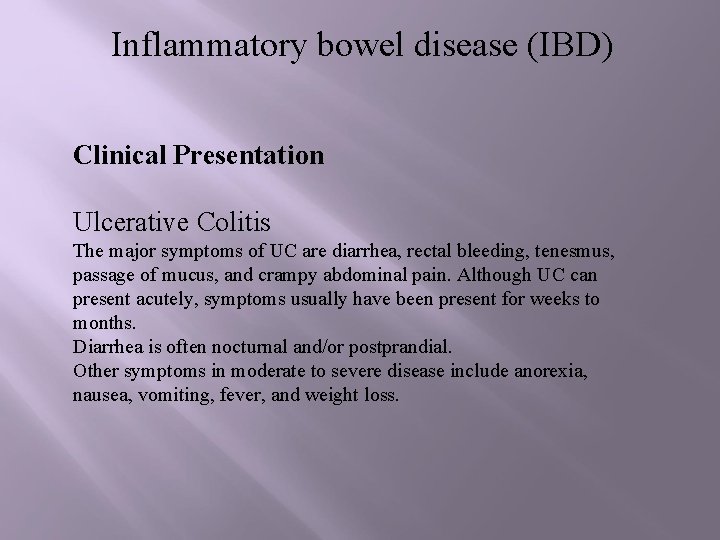 Inflammatory bowel disease (IBD)

Clinical Presentation

Ulcerative Colitis

The major symptoms of UC are diarrhea, rectal bleeding, tenesmus, passage of mucus, and crampy abdominal pain. Although UC can present acutely, symptoms usually have been present for weeks to months.

Diarrhea is often nocturnal and/or postprandial.

Other symptoms in moderate to severe disease include anorexia, nausea, vomiting, fever, and weight loss.